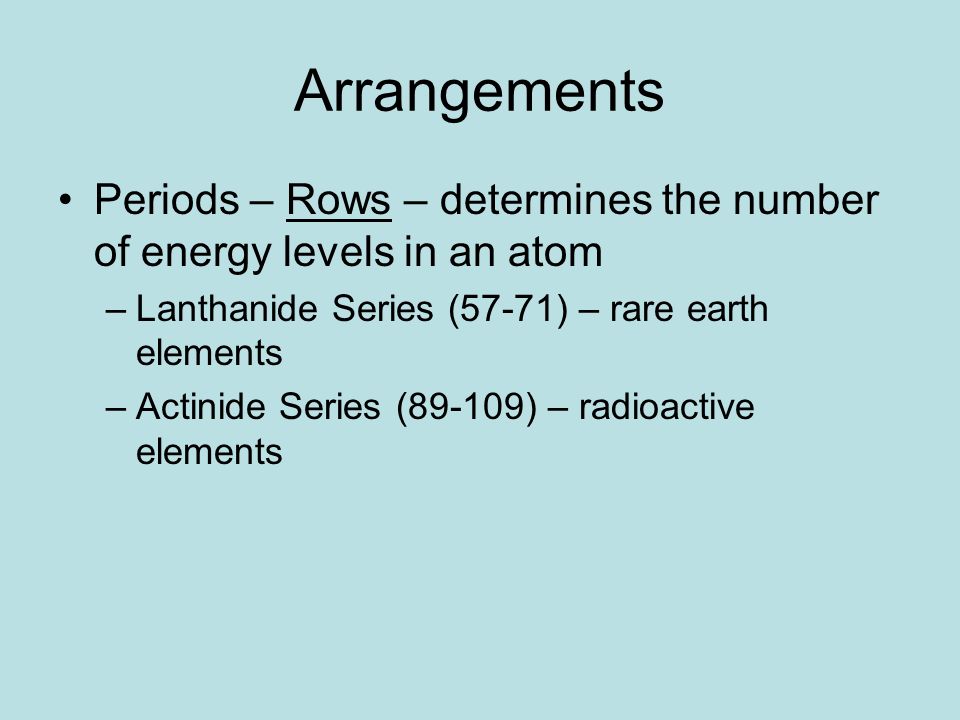 Arrangements

• Periods – Rows – determines the number of energy levels in an atom

– Lanthanide Series (57-71) – rare earth elements

– Actinide Series (89-109) – radioactive elements